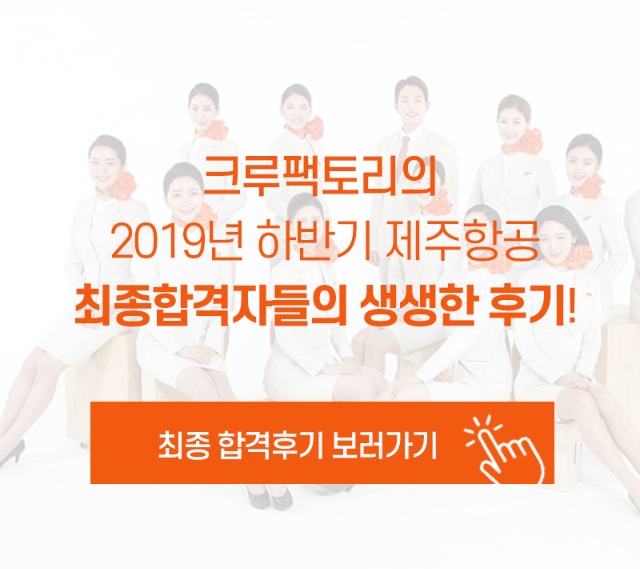 크루팩토리의
2019년 하반기 제주항공
최종합격자들의 생생한 후기!

최종 합격후기 보러가기